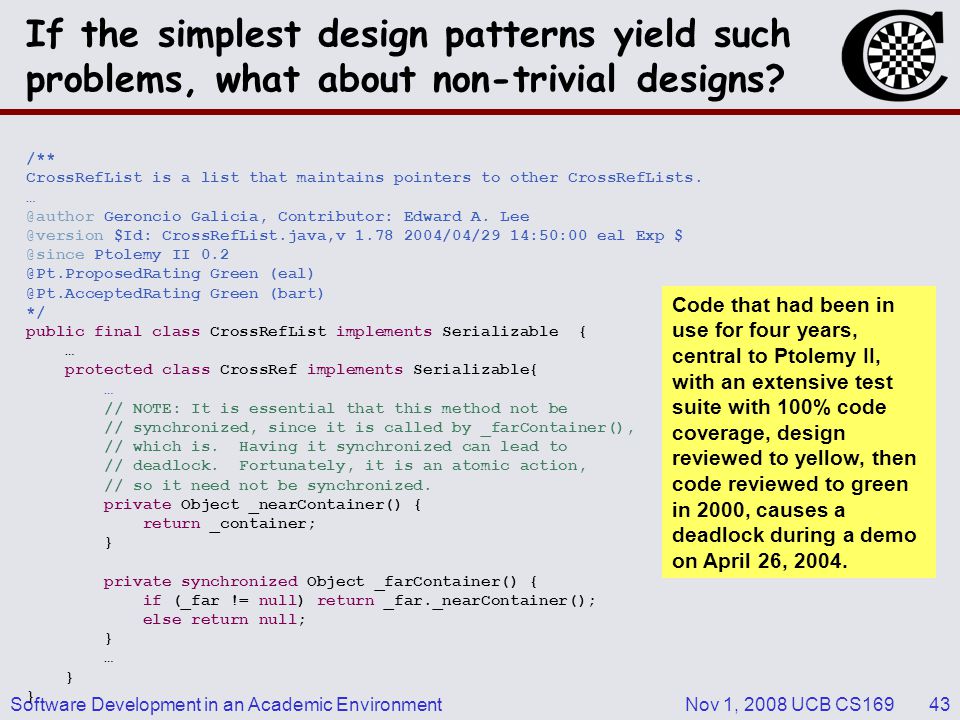 If the simplest design patterns yield such problems, what about non-trivial designs?

/**
CrossRefList is a list that maintains pointers to other CrossRefLists.
…
@author Geroncio Galicia, Contributor: Edward A. Lee
@version $Id: CrossRefList.java,v 1.78 2004/04/29 14:50:00 eal Exp $
@since Ptolemy II 0.2
@Pt.ProposedRating Green (eal)
@Pt.AcceptedRating Green (bart)
*/
public final class CrossRefList implements Serializable {
    …
    protected class CrossRef implements Serializable{
        …
        // NOTE: It is essential that this method not be
        // synchronized, since it is called by _farContainer(),
        // which is. Having it synchronized can lead to
        // deadlock. Fortunately, it is an atomic action,
        // so it need not be synchronized.
        private Object _nearContainer() {
            return _container;
        }

        private synchronized Object _farContainer() {
            if (_far != null) return _far._nearContainer();
            else return null;
        }
        …
    }
}

Code that had been in use for four years, central to Ptolemy II, with an extensive test suite with 100% code coverage, design reviewed to yellow, then code reviewed to green in 2000, causes a deadlock during a demo on April 26, 2004.

Software Development in an Academic Environment
Nov 1, 2008 UCB CS169
43